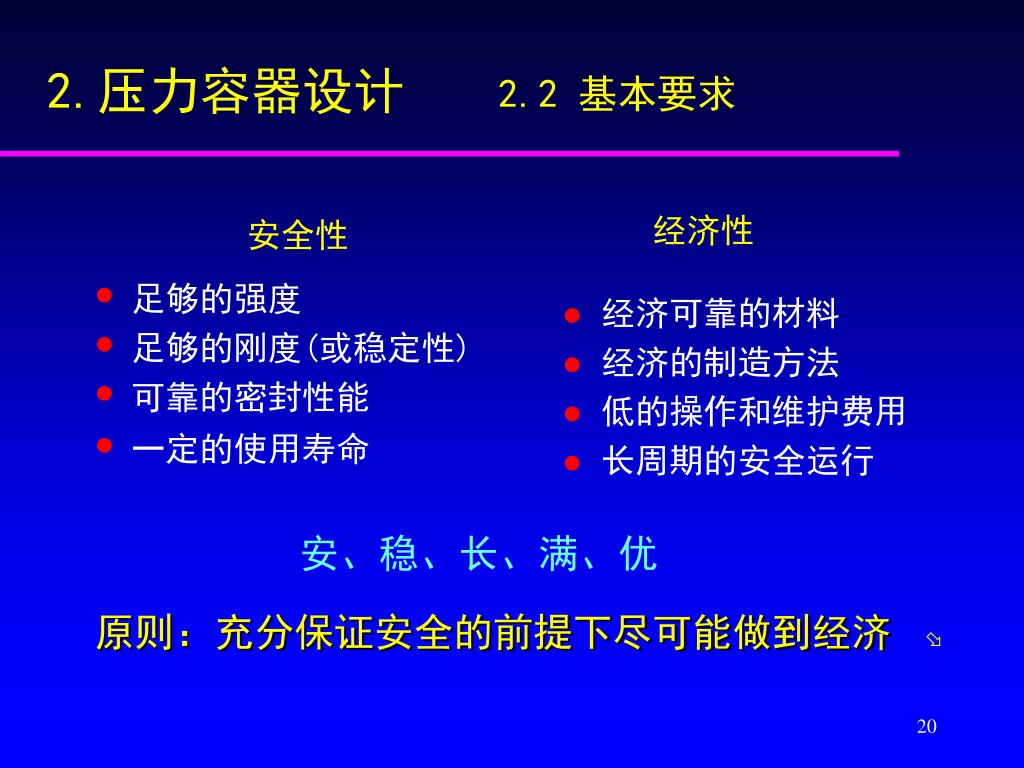 2. 压力容器设计　2.2 基本要求

安全性

- 足够的强度
- 足够的刚度(或稳定性)
- 可靠的密封性能
- 一定的使用寿命

经济性

- 经济可靠的材料
- 经济的制造方法
- 低的操作和维护费用
- 长周期的安全运行

安、稳、长、满、优

原则：充分保证安全的前提下尽可能做到经济

20